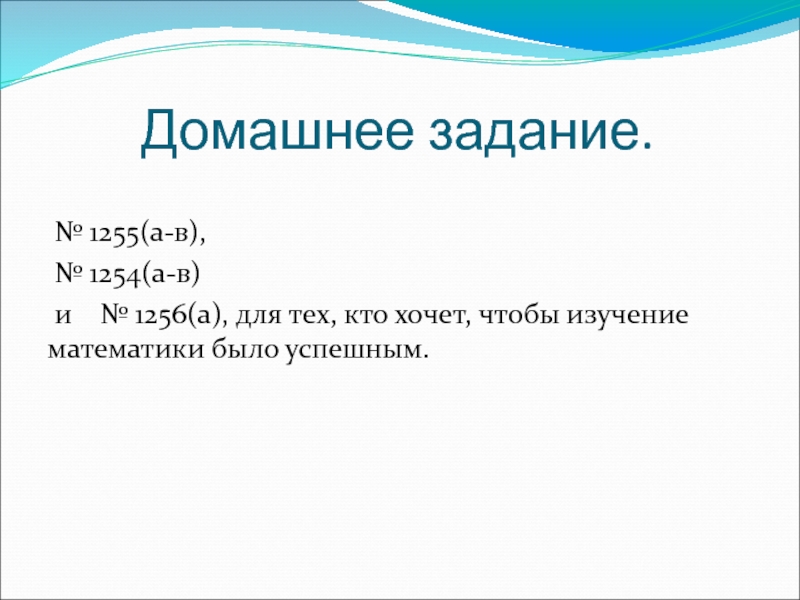 Домашнее задание.

№ 1255(а-в),

№ 1254(а-в)

и № 1256(а), для тех, кто хочет, чтобы изучение математики было успешным.